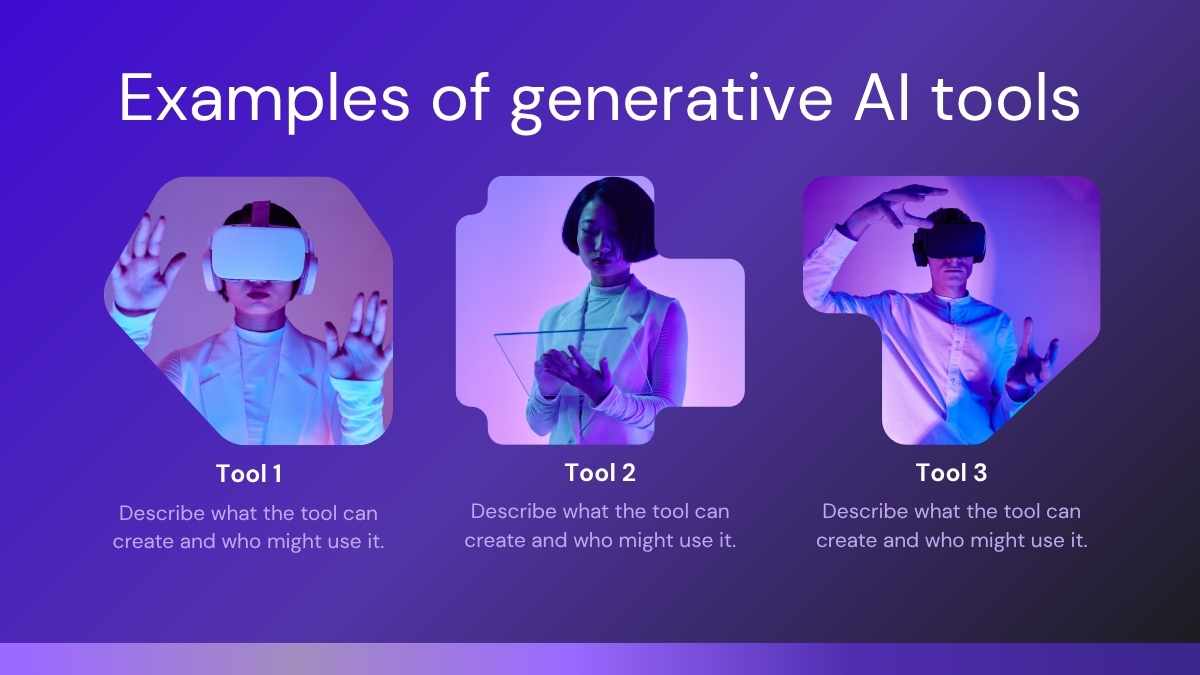 Examples of generative AI tools

Tool 1

Describe what the tool can create and who might use it.

Tool 2

Describe what the tool can create and who might use it.

Tool 3

Describe what the tool can create and who might use it.